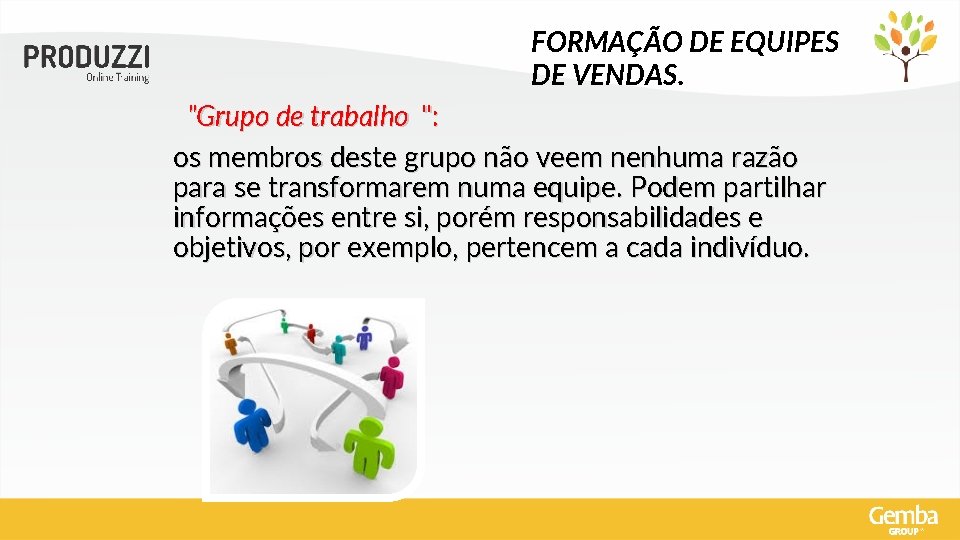 PRODUZZI
Online Training

FORMAÇÃO DE EQUIPES DE VENDAS.

"Grupo de trabalho ":

os membros deste grupo não veem nenhuma razão para se transformarem numa equipe. Podem partilhar informações entre si, porém responsabilidades e objetivos, por exemplo, pertencem a cada indivíduo.

Gemba
GROUP